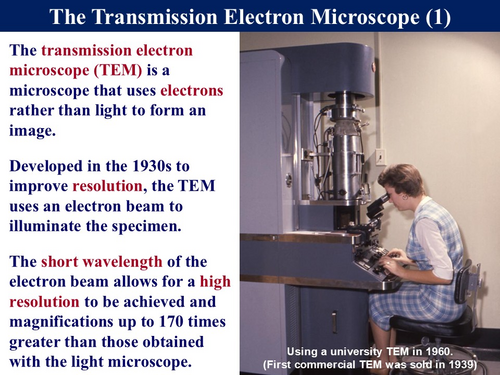 The Transmission Electron Microscope (1)

The transmission electron microscope (TEM) is a microscope that uses electrons rather than light to form an image.

Developed in the 1930s to improve resolution, the TEM uses an electron beam to illuminate the specimen.

The short wavelength of the electron beam allows for a high resolution to be achieved and magnifications up to 170 times greater than those obtained with the light microscope.

Using a university TEM in 1960.
(First commercial TEM was sold in 1939)